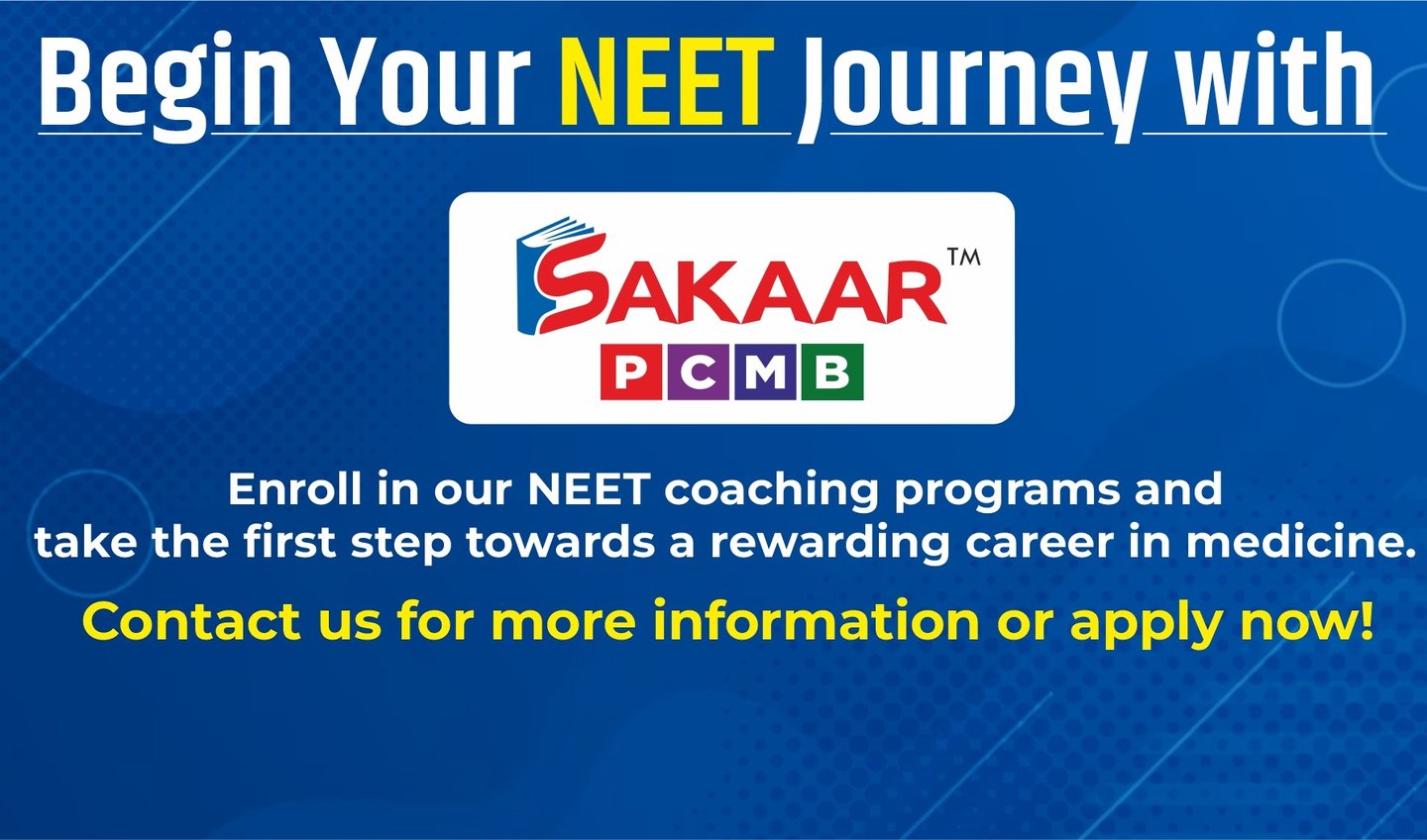 Begin Your NEET Journey with

SAKAAR™
P C M B

Enroll in our NEET coaching programs and take the first step towards a rewarding career in medicine.

Contact us for more information or apply now!